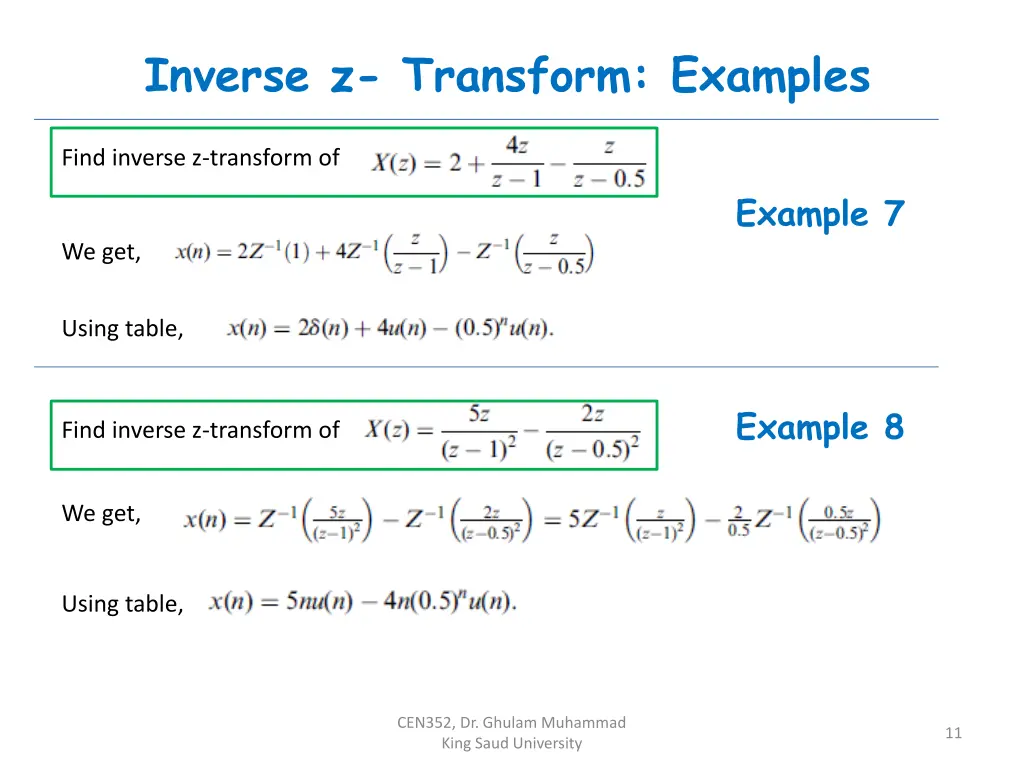 Inverse z- Transform: Examples

Find inverse z-transform of $X(z) = 2 + \frac{4z}{z-1} - \frac{z}{z-0.5}$

Example 7

We get, $x(n) = 2Z^{-1}(1) + 4Z^{-1}\left(\frac{z}{z-1}\right) - Z^{-1}\left(\frac{z}{z-0.5}\right)$

Using table, $x(n) = 2\delta(n) + 4u(n) - (0.5)^n u(n).$

Find inverse z-transform of $X(z) = \frac{5z}{(z-1)^2} - \frac{2z}{(z-0.5)^2}$

Example 8

We get, $x(n) = Z^{-1}\left(\frac{5z}{(z-1)^2}\right) - Z^{-1}\left(\frac{2z}{(z-0.5)^2}\right) = 5Z^{-1}\left(\frac{z}{(z-1)^2}\right) - \frac{2}{0.5}Z^{-1}\left(\frac{0.5z}{(z-0.5)^2}\right)$

Using table, $x(n) = 5nu(n) - 4n(0.5)^n u(n).$

CEN352, Dr. Ghulam Muhammad
King Saud University

11